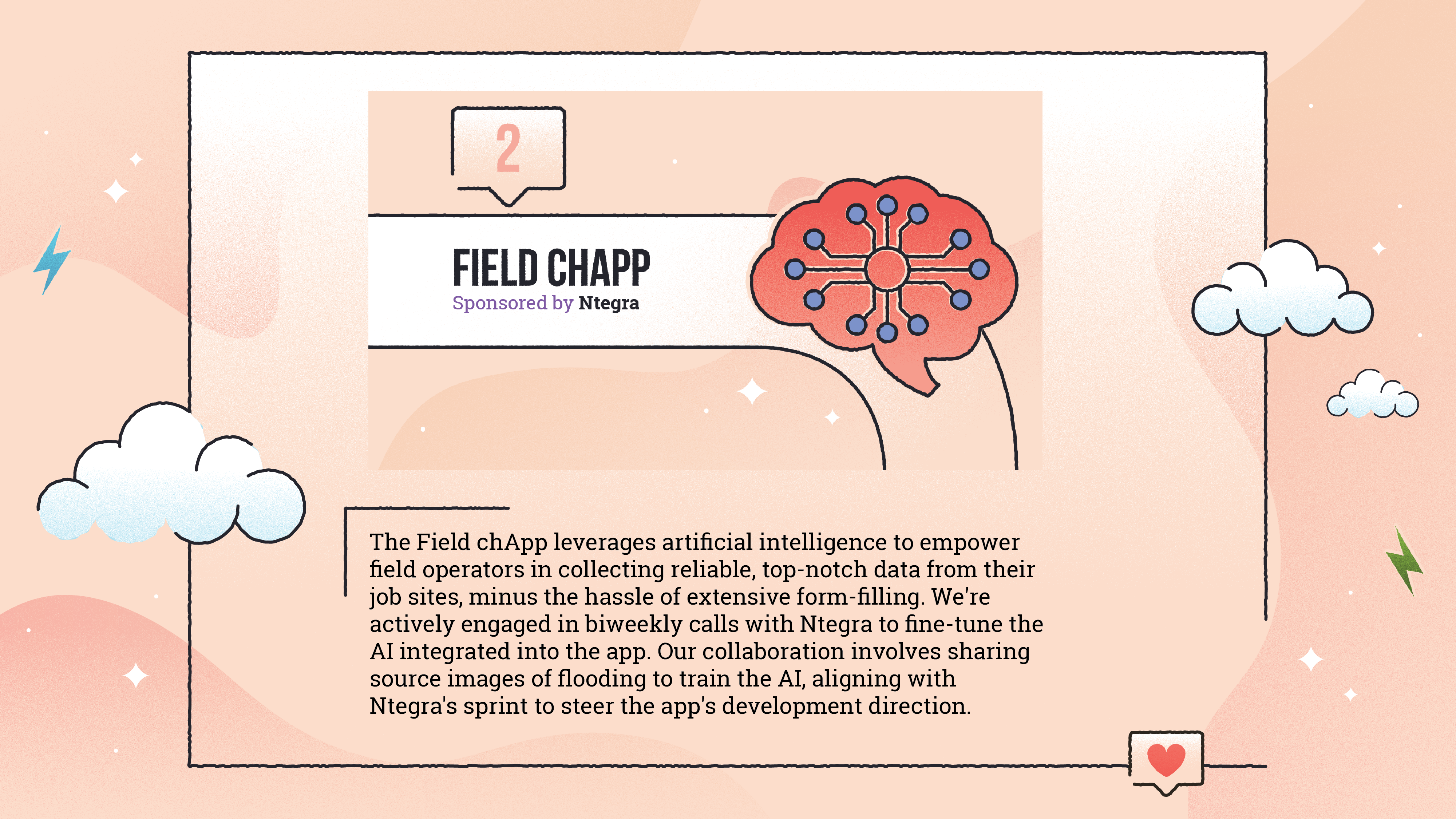 2

FIELD CHAPP
Sponsored by Ntegra

The Field chApp leverages artificial intelligence to empower field operators in collecting reliable, top-notch data from their job sites, minus the hassle of extensive form-filling. We're actively engaged in biweekly calls with Ntegra to fine-tune the AI integrated into the app. Our collaboration involves sharing source images of flooding to train the AI, aligning with Ntegra's sprint to steer the app's development direction.